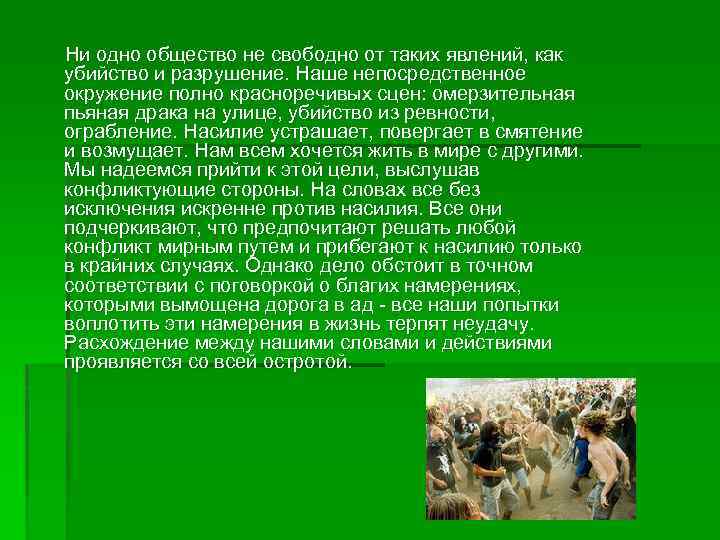 Ни одно общество не свободно от таких явлений, как убийство и разрушение. Наше непосредственное окружение полно красноречивых сцен: омерзительная пьяная драка на улице, убийство из ревности, ограбление. Насилие устрашает, повергает в смятение и возмущает. Нам всем хочется жить в мире с другими. Мы надеемся прийти к этой цели, выслушав конфликтующие стороны. На словах все без исключения искренне против насилия. Все они подчеркивают, что предпочитают решать любой конфликт мирным путем и прибегают к насилию только в крайних случаях. Однако дело обстоит в точном соответствии с поговоркой о благих намерениях, которыми вымощена дорога в ад - все наши попытки воплотить эти намерения в жизнь терпят неудачу. Расхождение между нашими словами и действиями проявляется со всей остротой.